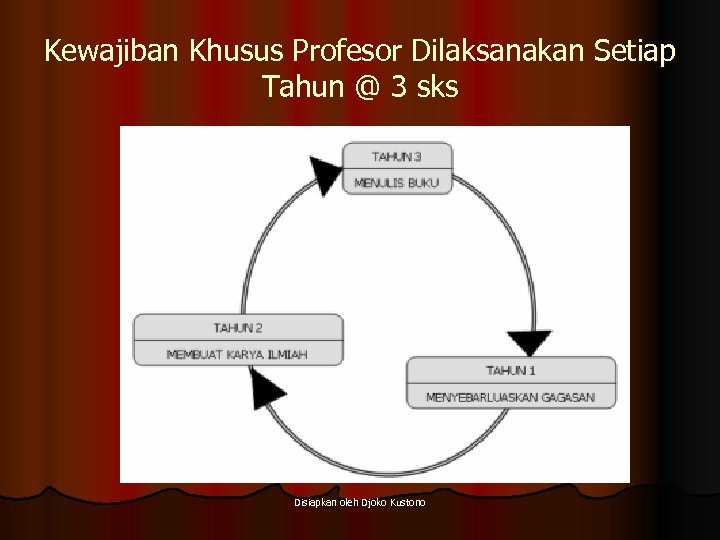 Kewajiban Khusus Profesor Dilaksanakan Setiap Tahun @ 3 sks

TAHUN 3

MENULIS BUKU

TAHUN 2

MEMBUAT KARYA ILMIAH

TAHUN 1

MENYEBARLUASKAN GAGASAN

Disiapkan oleh Djoko Kustono